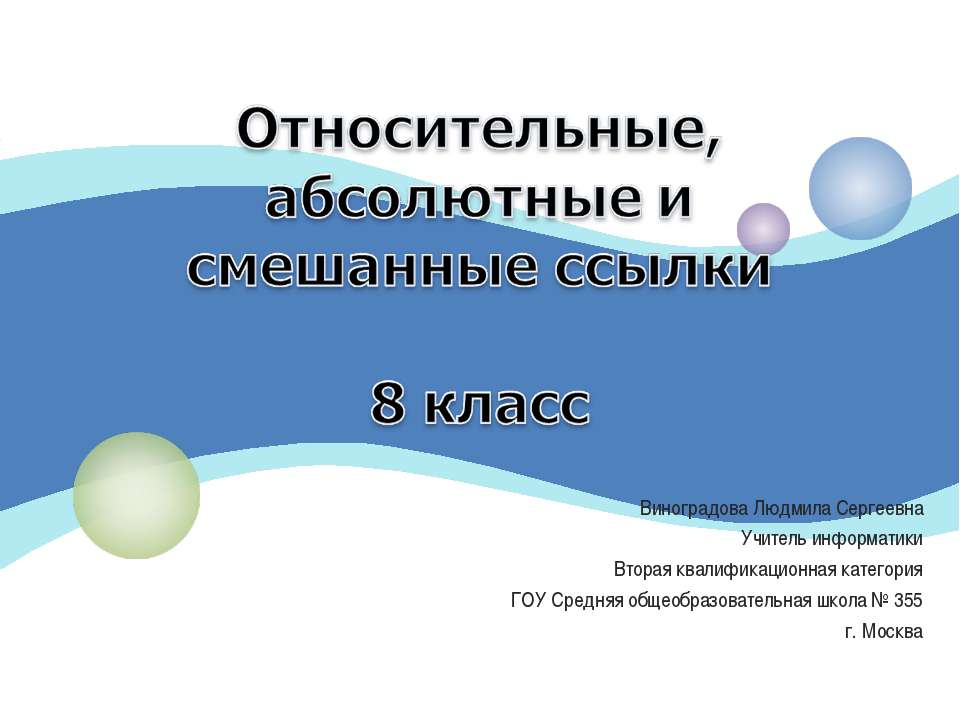 Относительные, абсолютные и смешанные ссылки

8 класс

Виноградова Людмила Сергеевна
Учитель информатики
Вторая квалификационная категория
ГОУ Средняя общеобразовательная школа № 355
г. Москва